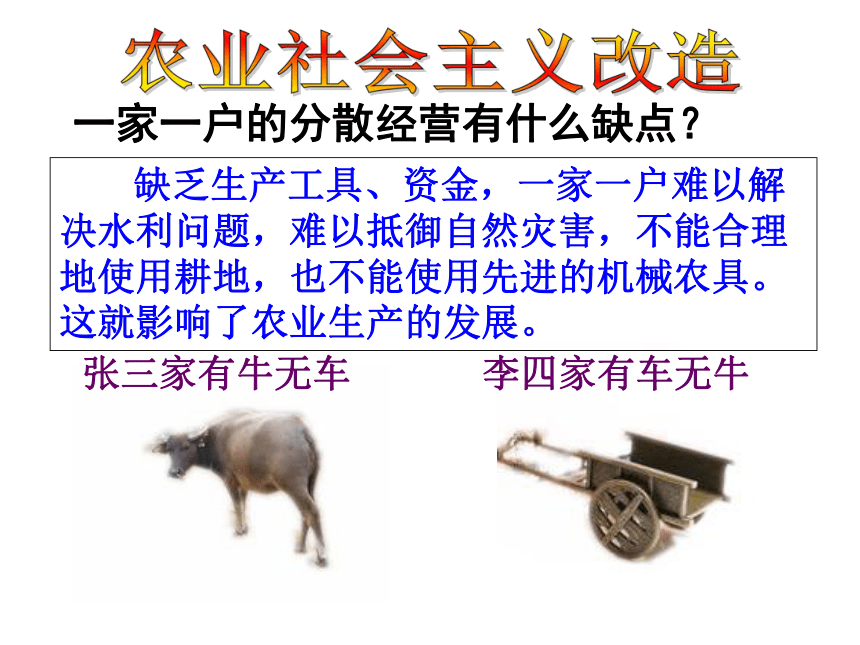 农业社会主义改造

一家一户的分散经营有什么缺点？

缺乏生产工具、资金，一家一户难以解决水利问题，难以抵御自然灾害，不能合理地使用耕地，也不能使用先进的机械农具。这就影响了农业生产的发展。

张三家有牛无车

李四家有车无牛